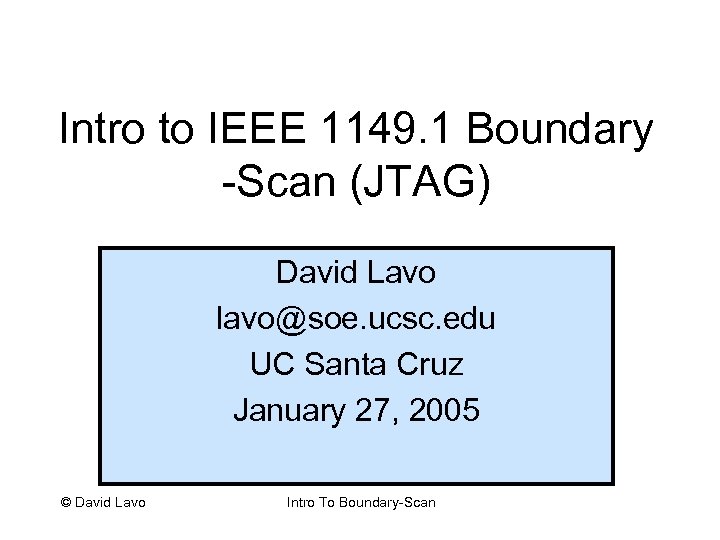 Intro to IEEE 1149.1 Boundary -Scan (JTAG)

David Lavo
lavo@soe.ucsc.edu
UC Santa Cruz
January 27, 2005

© David Lavo

Intro To Boundary-Scan